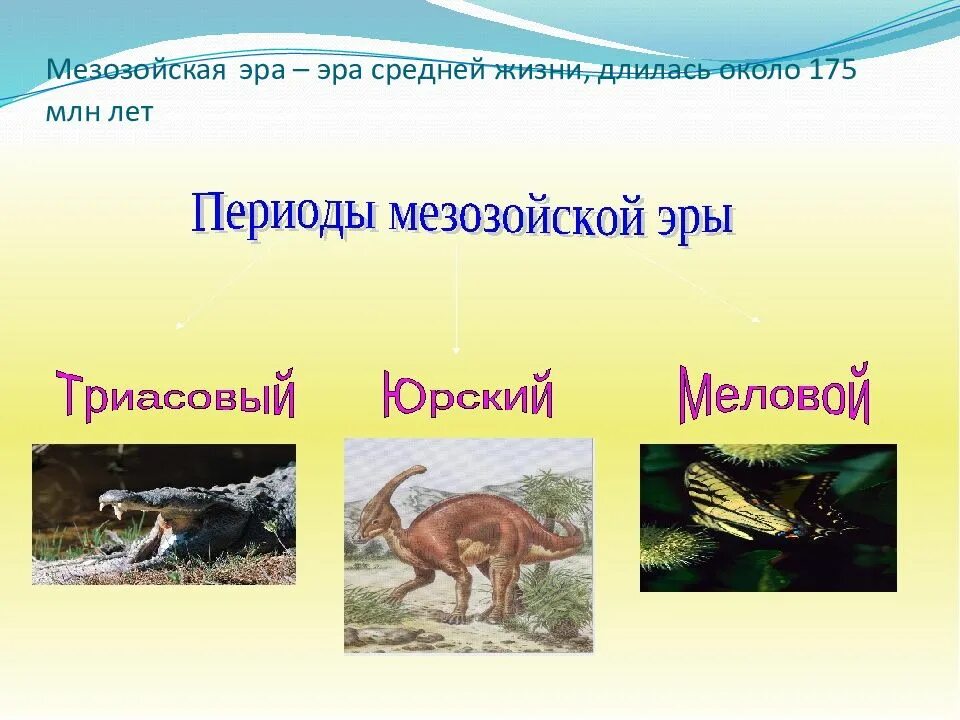 Мезозойская эра – эра средней жизни, длилась около 175 млн лет

Периоды мезозойской эры

Триасовый

Юрский

Меловой